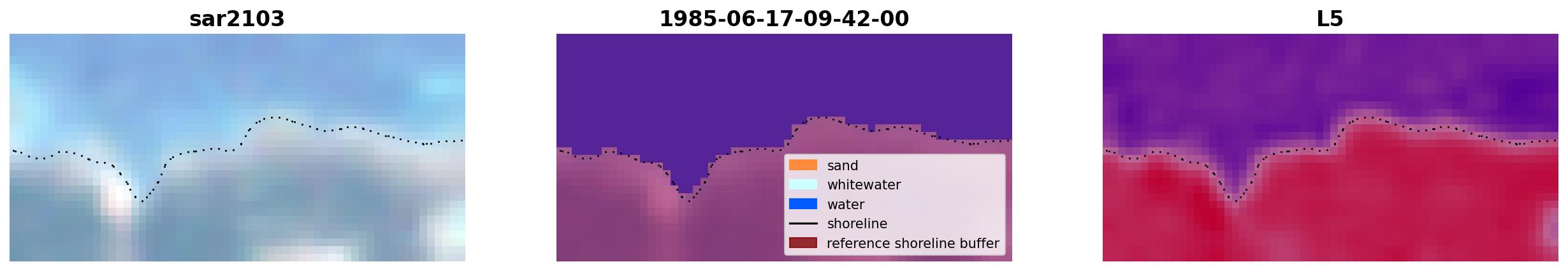 sar2103

1985-06-17-09-42-00

sand
whitewater
water
shoreline
reference shoreline buffer

L5